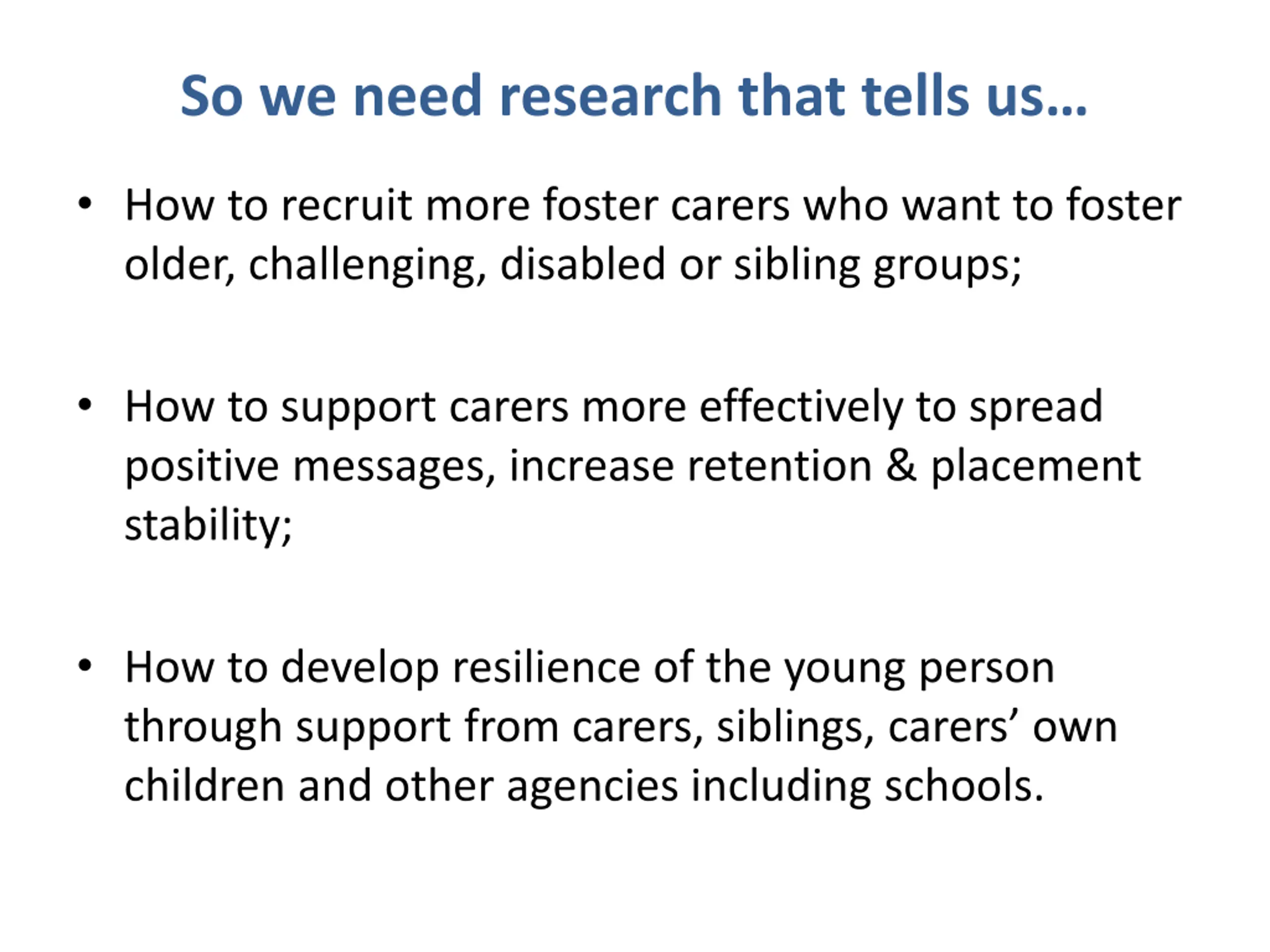 So we need research that tells us…

• How to recruit more foster carers who want to foster older, challenging, disabled or sibling groups;

• How to support carers more effectively to spread positive messages, increase retention & placement stability;

• How to develop resilience of the young person through support from carers, siblings, carers’ own children and other agencies including schools.